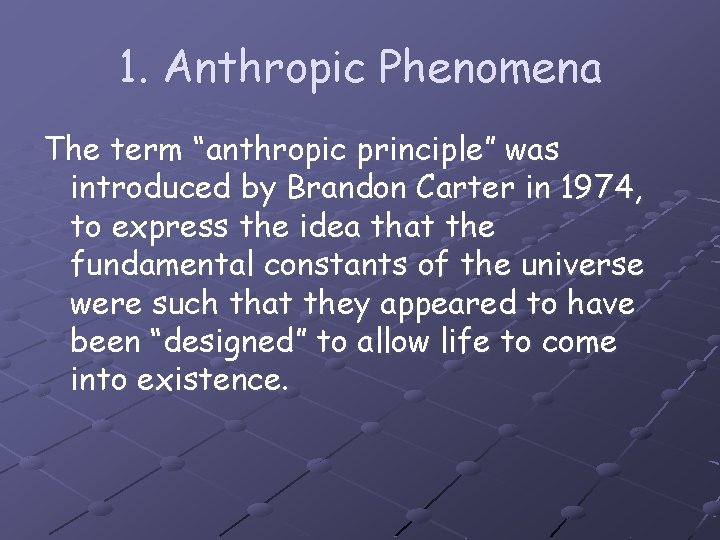 1. Anthropic Phenomena

The term “anthropic principle” was introduced by Brandon Carter in 1974, to express the idea that the fundamental constants of the universe were such that they appeared to have been “designed” to allow life to come into existence.